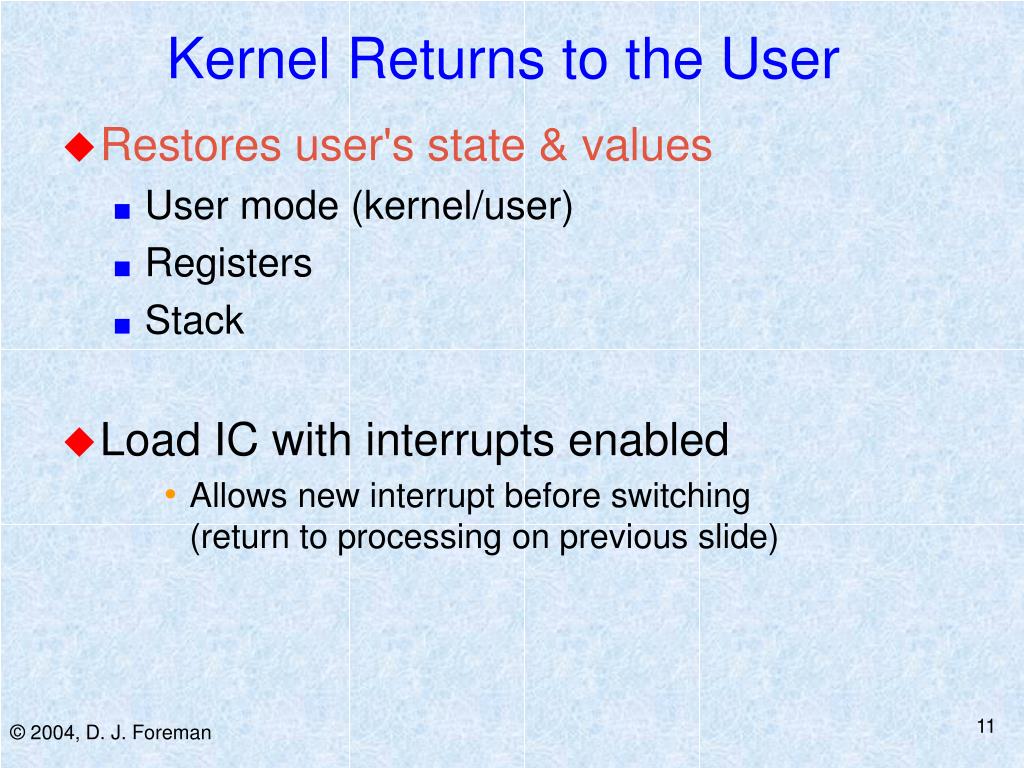 Kernel Returns to the User

Restores user's state & values

User mode (kernel/user)

Registers

Stack

Load IC with interrupts enabled

Allows new interrupt before switching (return to processing on previous slide)

© 2004, D. J. Foreman

11